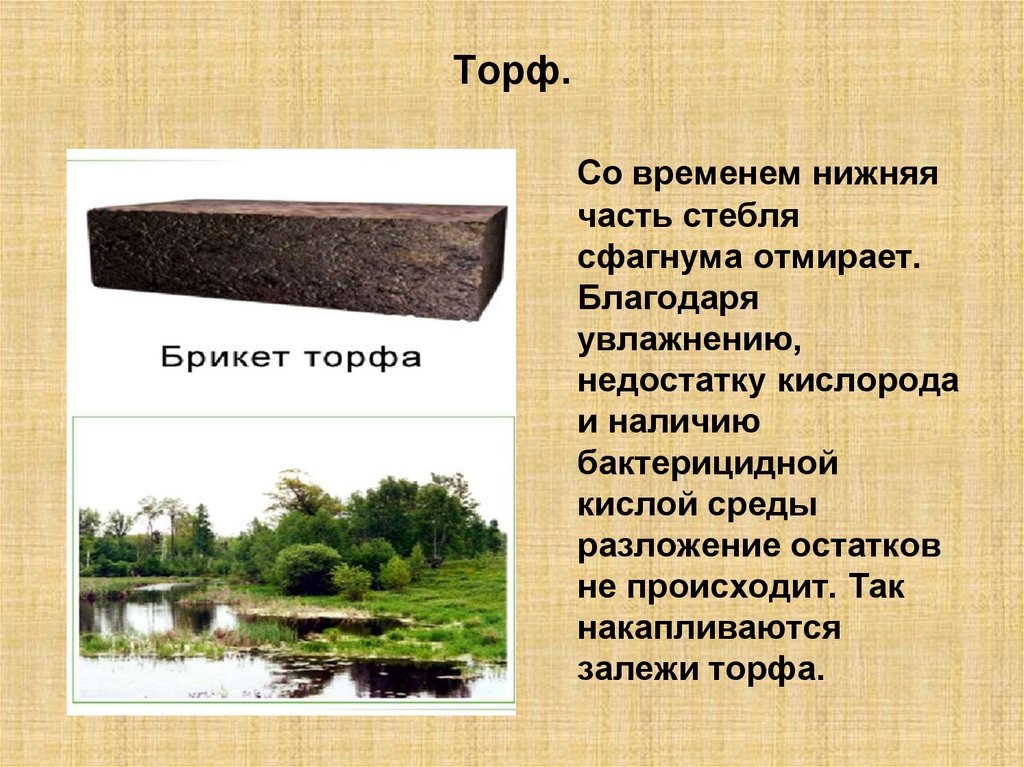 Торф.

Брикет торфа

Со временем нижняя часть стебля сфагнума отмирает. Благодаря увлажнению, недостатку кислорода и наличию бактерицидной кислой среды разложение остатков не происходит. Так накапливаются залежи торфа.